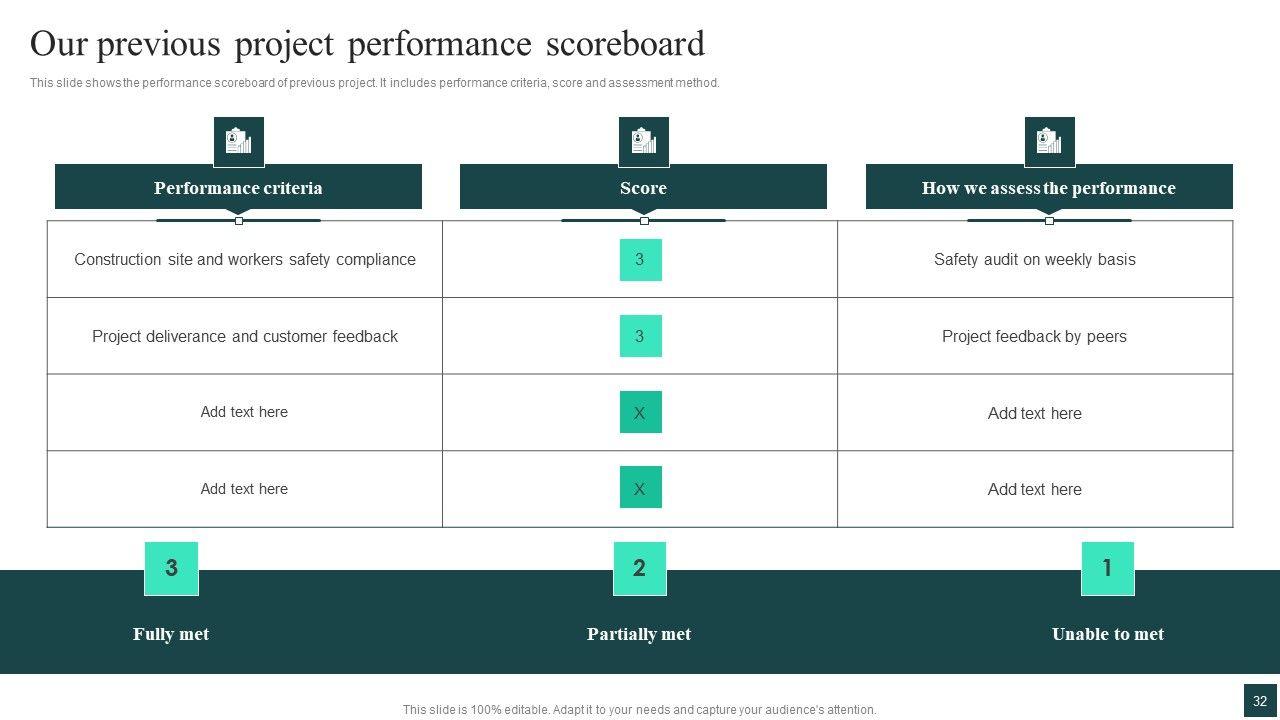 Our previous project performance scoreboard

This slide shows the performance scoreboard of previous project. It includes performance criteria, score and assessment method.

| Performance criteria | Score | How we assess the performance |
|---|---|---|
| Construction site and workers safety compliance | 3 | Safety audit on weekly basis |
| Project deliverance and customer feedback | 3 | Project feedback by peers |
| Add text here | X | Add text here |
| Add text here | X | Add text here |

3
Fully met

2
Partially met

1
Unable to met

This slide is 100% editable. Adapt it to your needs and capture your audience's attention.

32